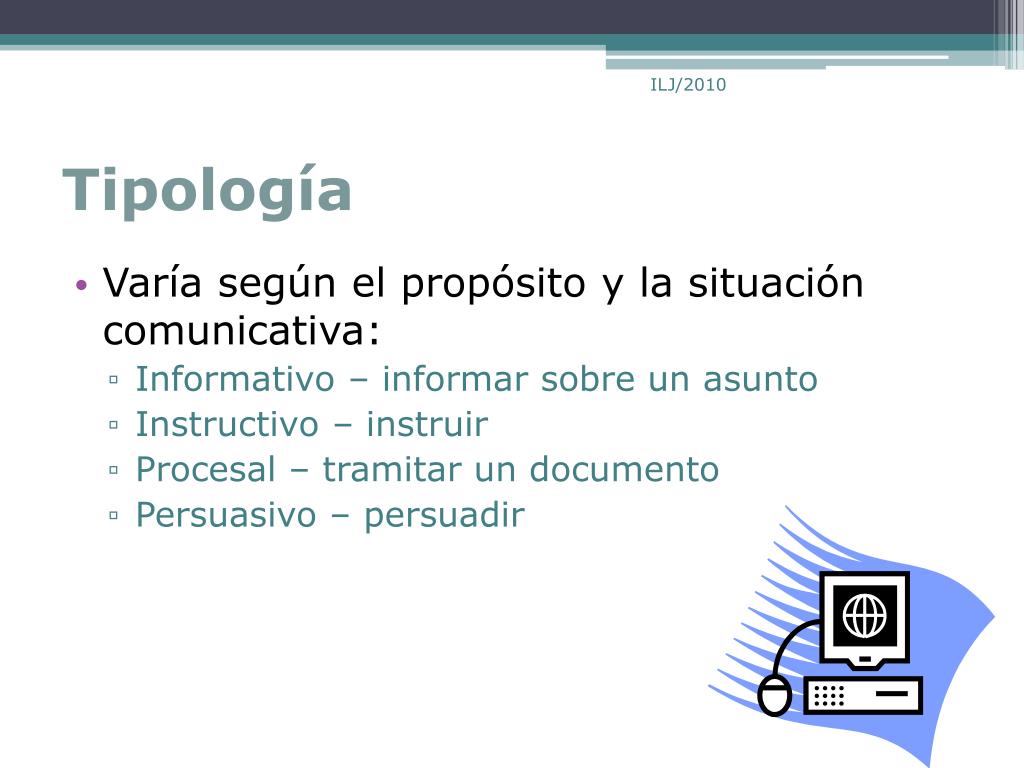 ILJ/2010

Tipología

• Varía según el propósito y la situación comunicativa:
▫ Informativo – informar sobre un asunto
▫ Instructivo – instruir
▫ Procesal – tramitar un documento
▫ Persuasivo – persuadir